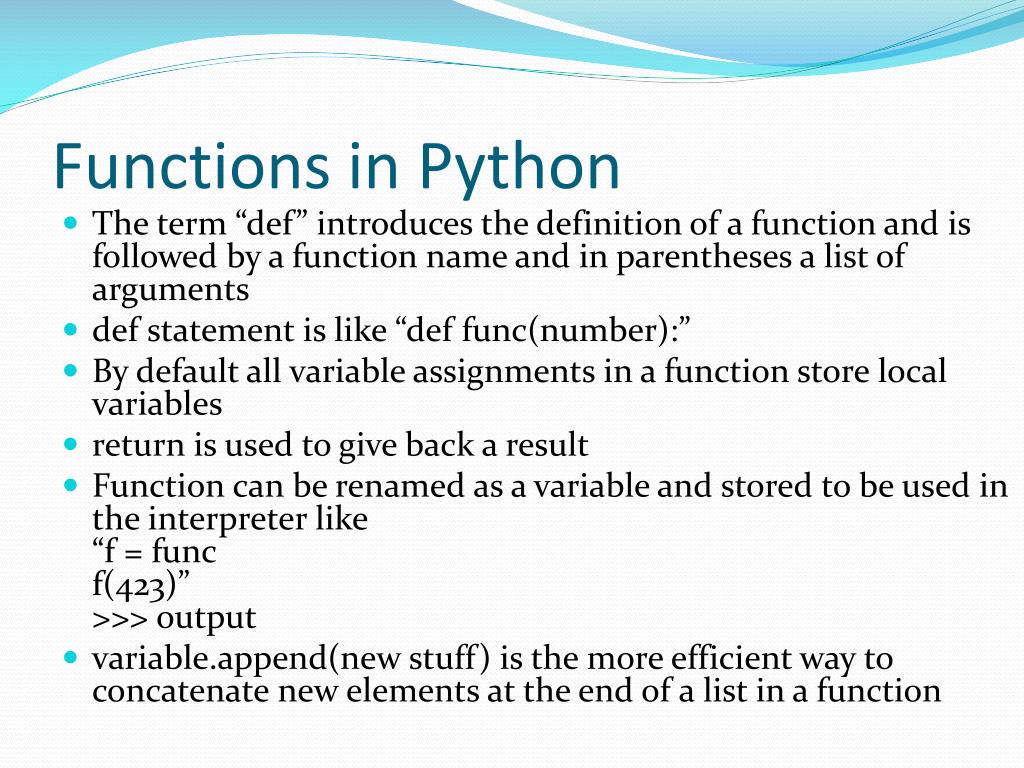 Functions in Python

- The term “def” introduces the definition of a function and is followed by a function name and in parentheses a list of arguments
- def statement is like “def func(number):”
- By default all variable assignments in a function store local variables
- return is used to give back a result
- Function can be renamed as a variable and stored to be used in the interpreter like
“f = func
f(423)”
>>> output
- variable.append(new stuff) is the more efficient way to concatenate new elements at the end of a list in a function